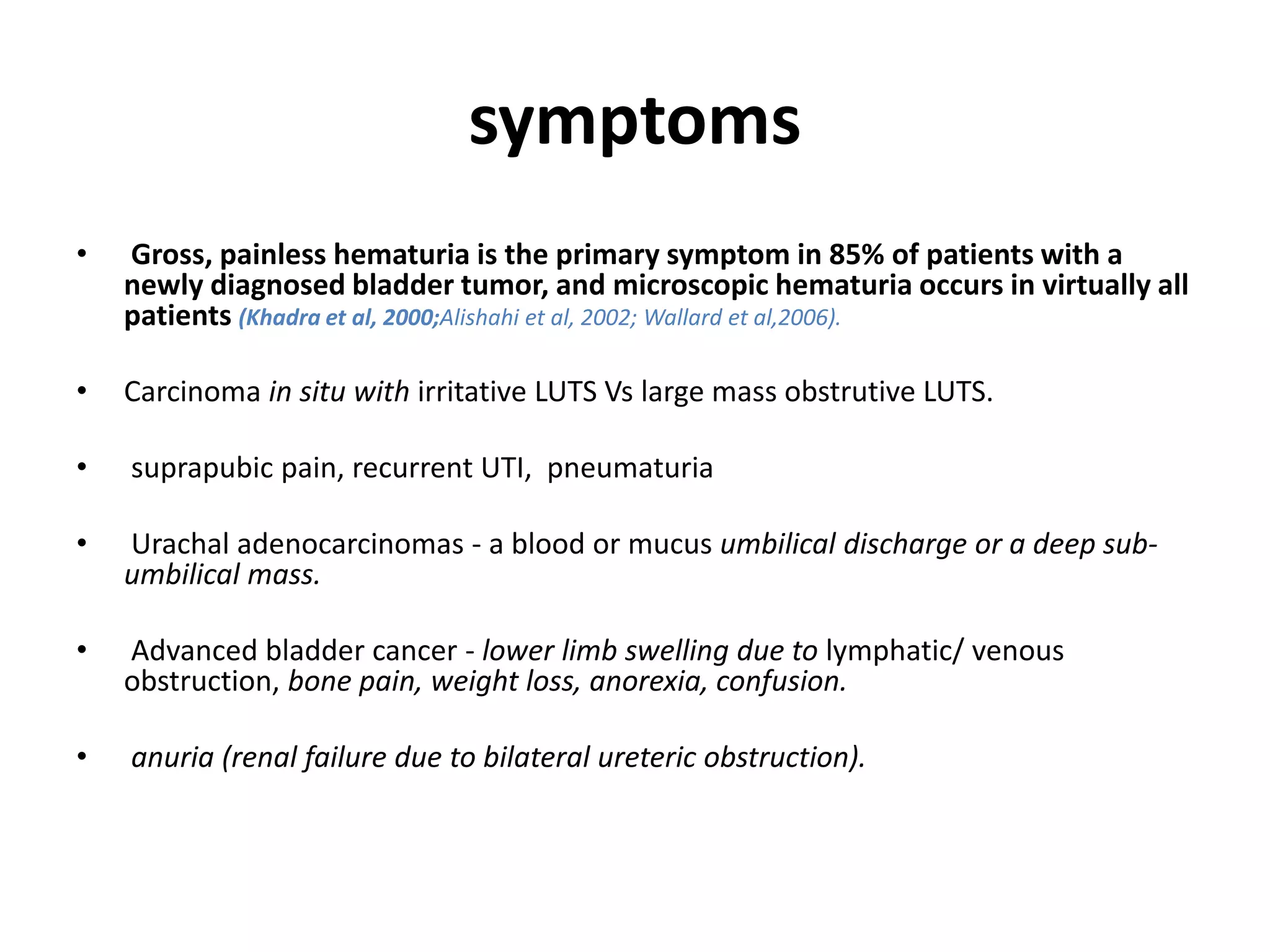 symptoms

• Gross, painless hematuria is the primary symptom in 85% of patients with a newly diagnosed bladder tumor, and microscopic hematuria occurs in virtually all patients (Khadra et al, 2000;Alishahi et al, 2002; Wallard et al,2006).

• Carcinoma in situ with irritative LUTS Vs large mass obstrutive LUTS.

• suprapubic pain, recurrent UTI, pneumaturia

• Urachal adenocarcinomas - a blood or mucus umbilical discharge or a deep sub-umbilical mass.

• Advanced bladder cancer - lower limb swelling due to lymphatic/ venous obstruction, bone pain, weight loss, anorexia, confusion.

• anuria (renal failure due to bilateral ureteric obstruction).